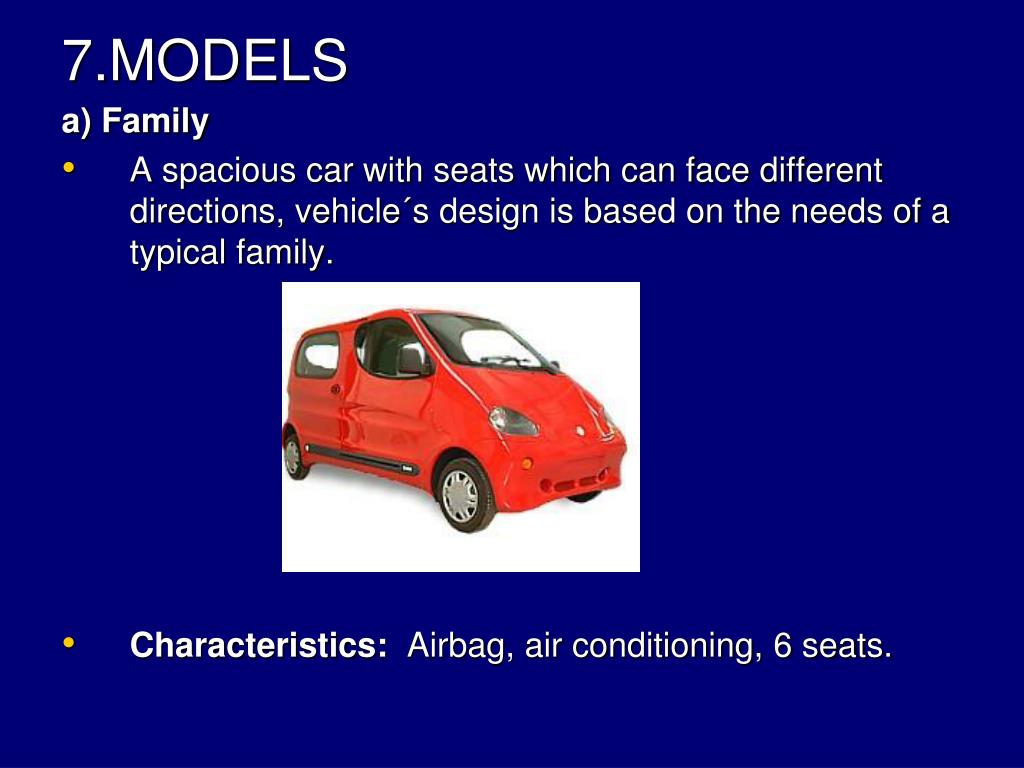 7.MODELS
a) Family

• A spacious car with seats which can face different directions, vehicle´s design is based on the needs of a typical family.

• Characteristics: Airbag, air conditioning, 6 seats.